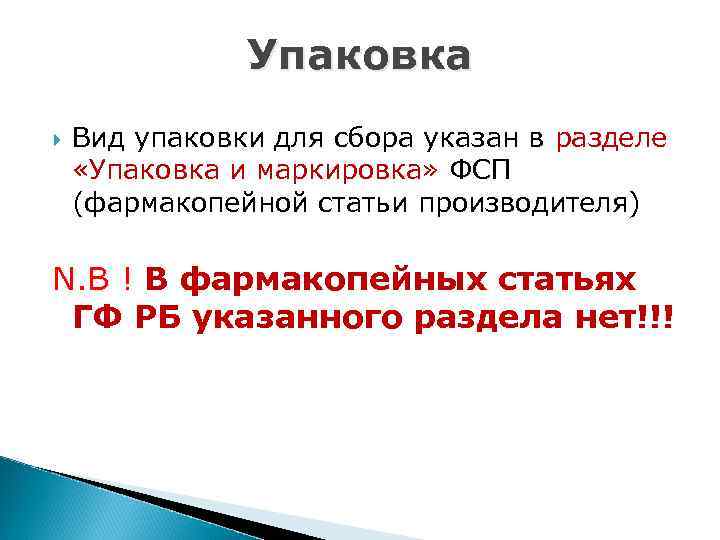 Упаковка

Вид упаковки для сбора указан в разделе «Упаковка и маркировка» ФСП (фармакопейной статьи производителя)

N.B ! В фармакопейных статьях ГФ РБ указанного раздела нет!!!